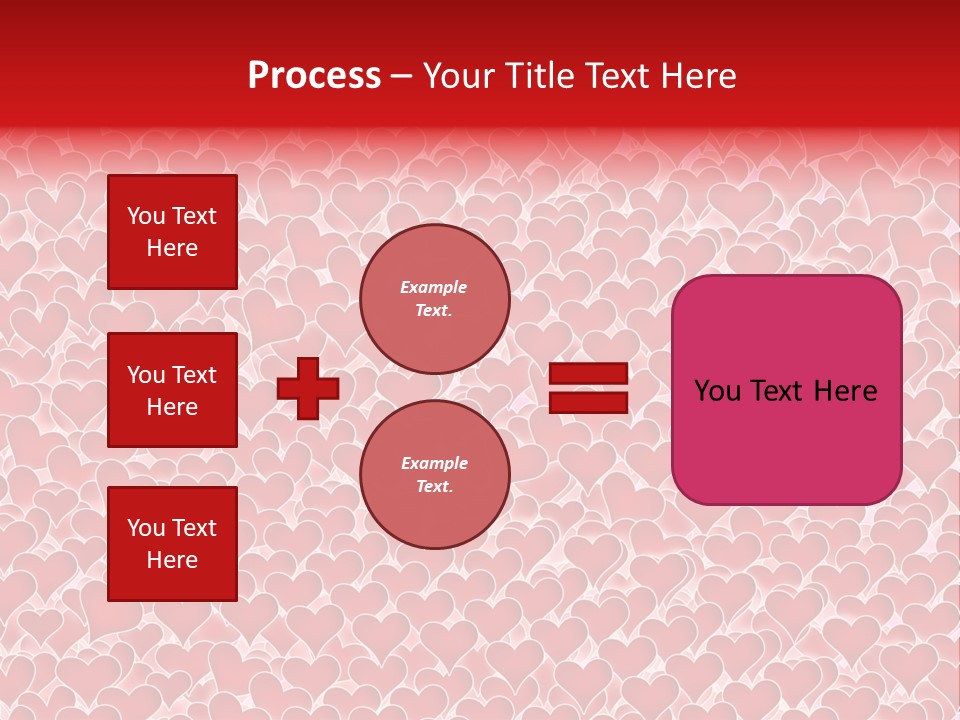 Process – Your Title Text Here

You Text Here

You Text Here

You Text Here

Example Text.

Example Text.

You Text Here